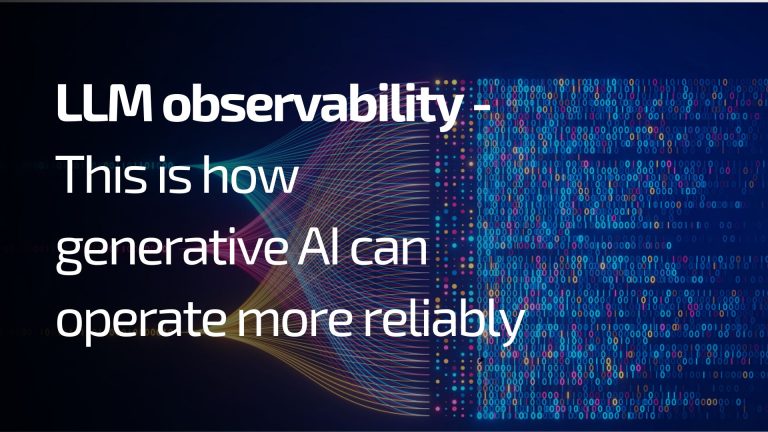 LLM observability -
This is how generative AI can operate more reliably